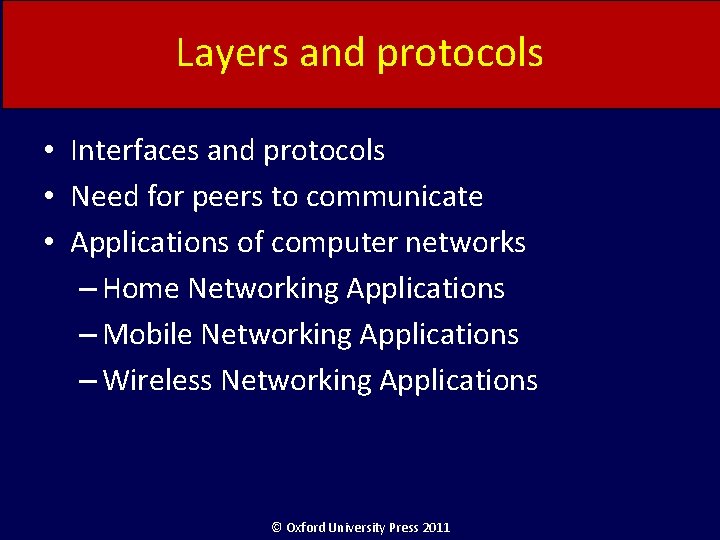 Layers and protocols

• Interfaces and protocols
• Need for peers to communicate
• Applications of computer networks
  – Home Networking Applications
  – Mobile Networking Applications
  – Wireless Networking Applications

© Oxford University Press 2011